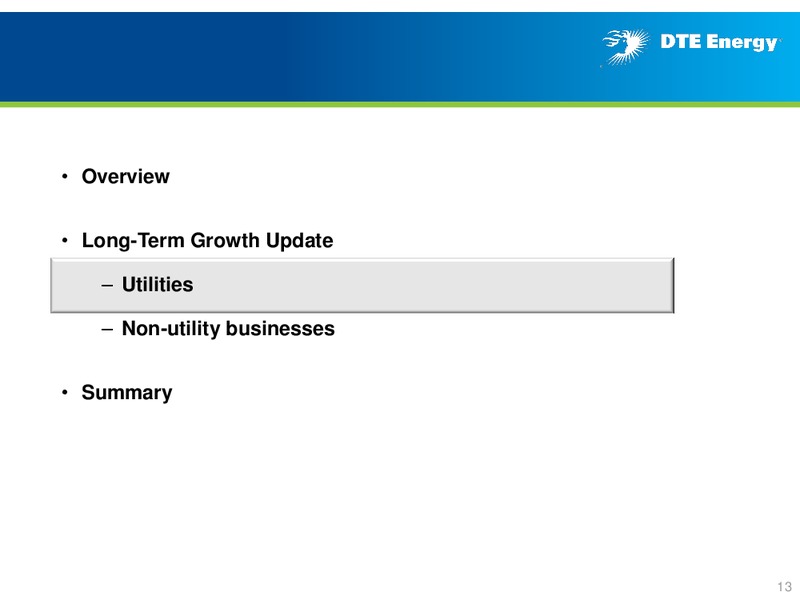 DTE Energy

• Overview

• Long-Term Growth Update

– Utilities

– Non-utility businesses

• Summary

13